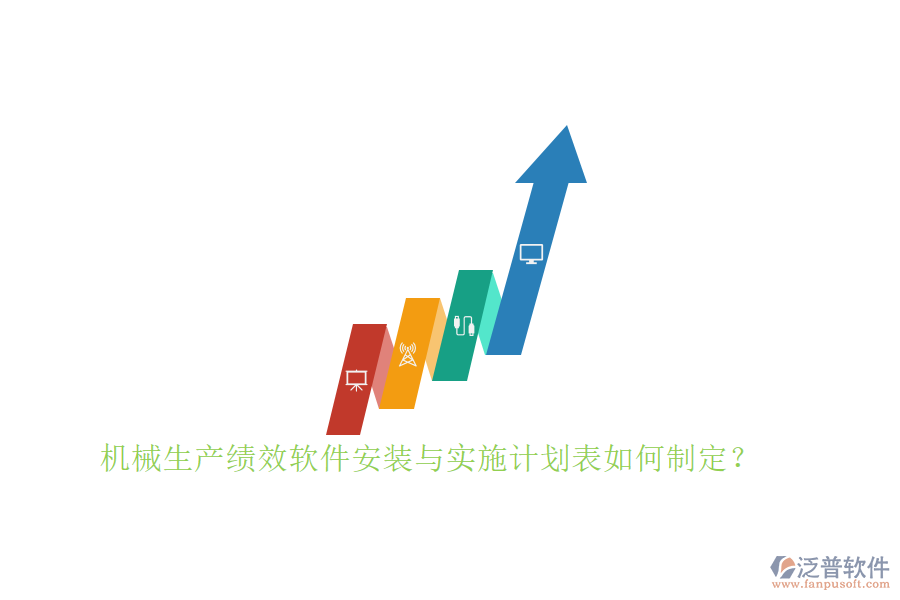 机械生产绩效软件安装与实施计划表如何制定？

泛普软件
www.fanpusoft.com